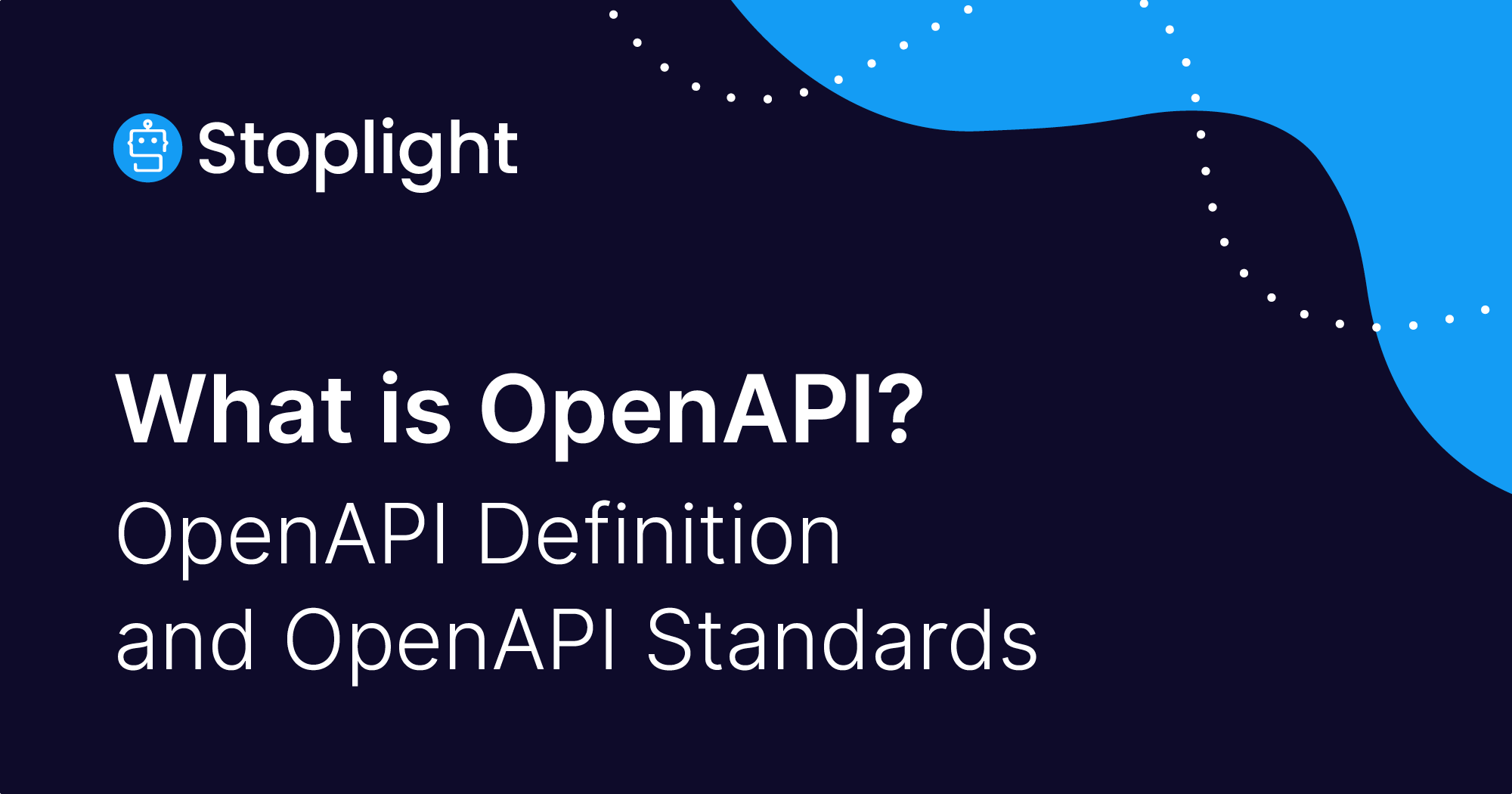 Stoplight

What is OpenAPI?

OpenAPI Definition and OpenAPI Standards